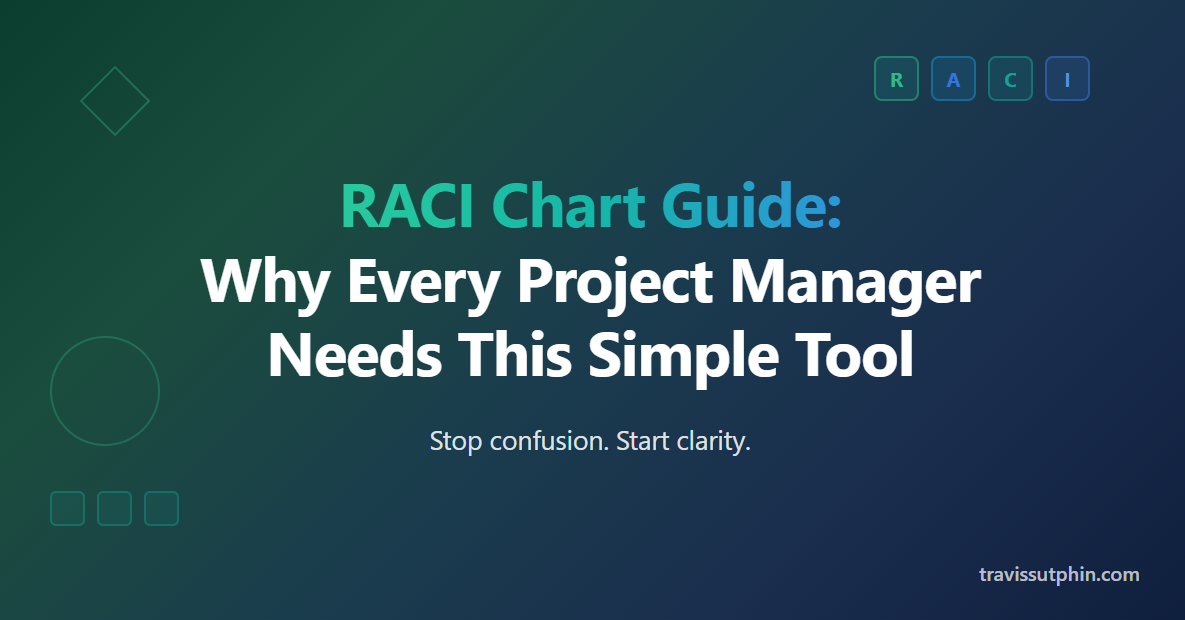 R A C I

RACI Chart Guide:
Why Every Project Manager Needs This Simple Tool

Stop confusion. Start clarity.

travissutphin.com